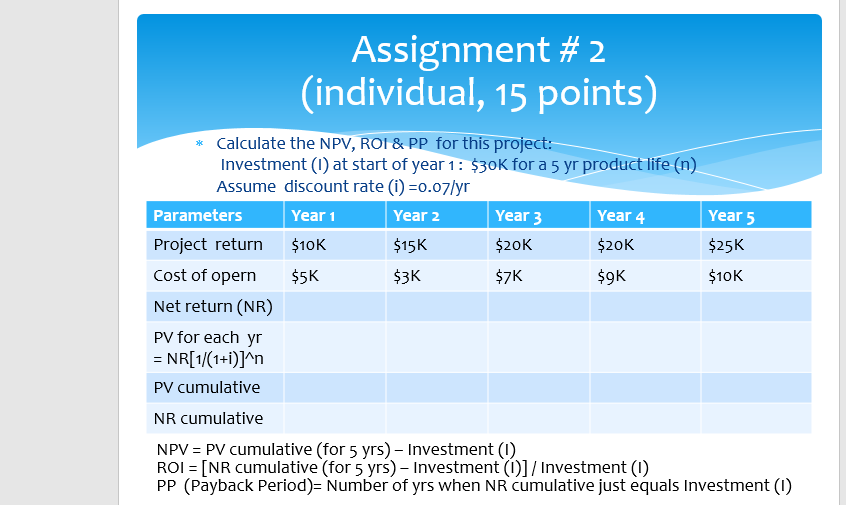 Assignment # 2
(individual, 15 points)

* Calculate the NPV, ROI & PP for this project:
Investment (I) at start of year 1 : $30K for a 5 yr product life (n)
Assume discount rate (i) =0.07/yr

| Parameters | Year 1 | Year 2 | Year 3 | Year 4 | Year 5 |
|---|---|---|---|---|---|
| Project return | $10K | $15K | $20K | $20K | $25K |
| Cost of opern | $5K | $3K | $7K | $9K | $10K |
| Net return (NR) | | | | | |
| PV for each yr = NR[1/(1+i)]^n | | | | | |
| PV cumulative | | | | | |
| NR cumulative | | | | | |

NPV = PV cumulative (for 5 yrs) – Investment (I)
ROI = [NR cumulative (for 5 yrs) – Investment (I)] / Investment (I)
PP (Payback Period)= Number of yrs when NR cumulative just equals Investment (I)